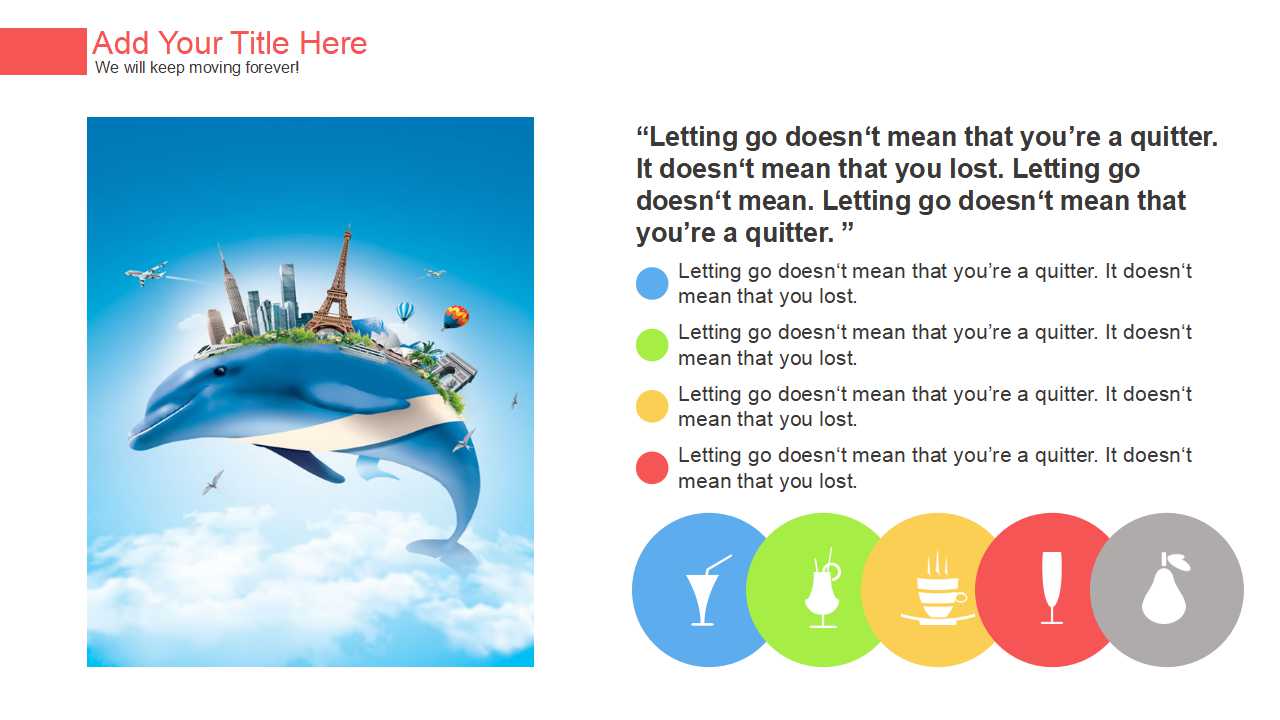 Add Your Title Here
We will keep moving forever!

“Letting go doesn‘t mean that you’re a quitter. It doesn‘t mean that you lost. Letting go doesn‘t mean. Letting go doesn‘t mean that you’re a quitter. ”

Letting go doesn‘t mean that you’re a quitter. It doesn‘t mean that you lost.

Letting go doesn‘t mean that you’re a quitter. It doesn‘t mean that you lost.

Letting go doesn‘t mean that you’re a quitter. It doesn‘t mean that you lost.

Letting go doesn‘t mean that you’re a quitter. It doesn‘t mean that you lost.